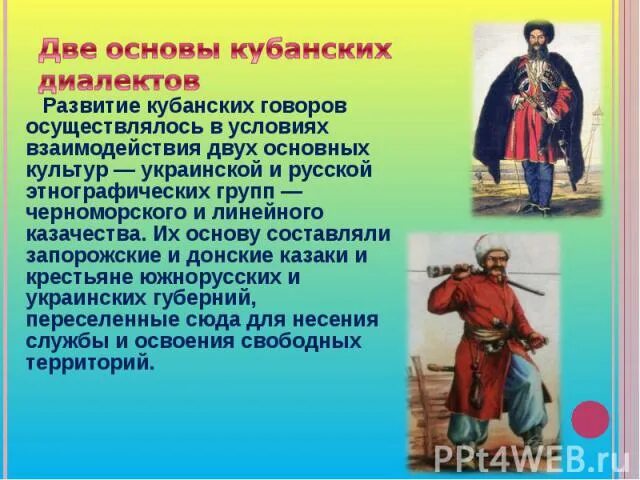 Две основы кубанских диалектов

Развитие кубанских говоров осуществлялось в условиях взаимодействия двух основных культур — украинской и русской этнографических групп — черноморского и линейного казачества. Их основу составляли запорожские и донские казаки и крестьяне южнорусских и украинских губерний, переселенные сюда для несения службы и освоения свободных территорий.

PPt4WEB.ru